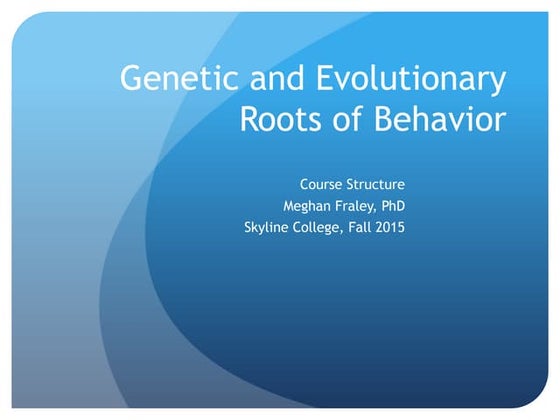 Genetic and Evolutionary Roots of Behavior

Course Structure
Meghan Fraley, PhD
Skyline College, Fall 2015